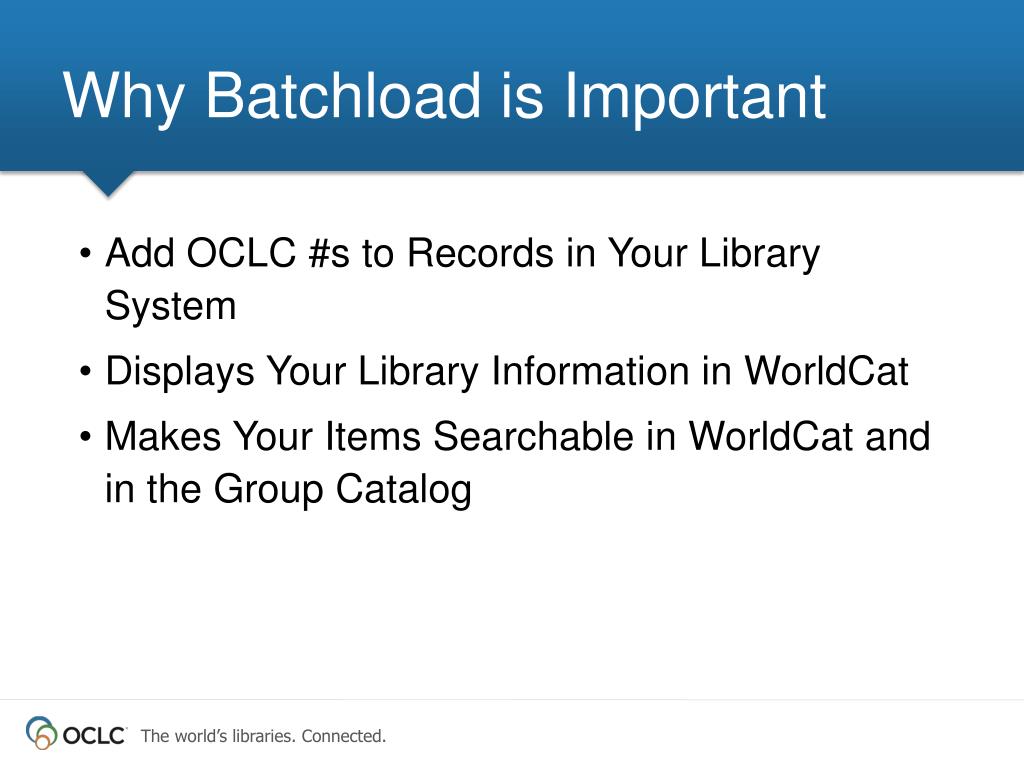 Why Batchload is Important

• Add OCLC #s to Records in Your Library System

• Displays Your Library Information in WorldCat

• Makes Your Items Searchable in WorldCat and in the Group Catalog

OCLC The world's libraries. Connected.